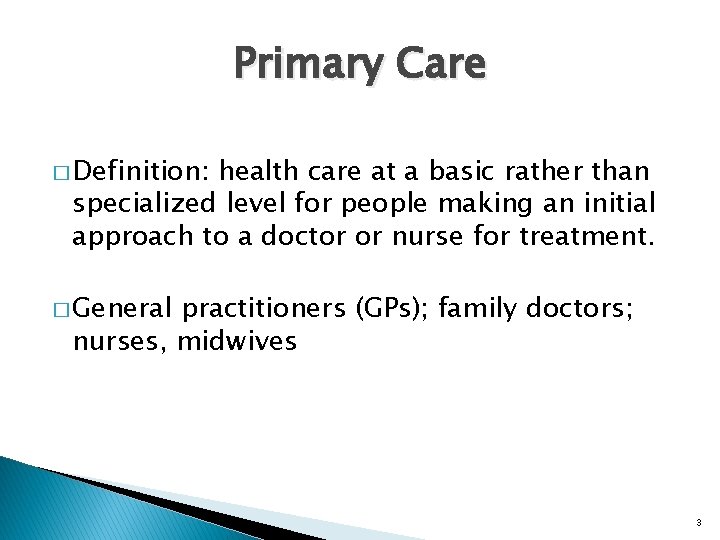 Primary Care

□ Definition: health care at a basic rather than specialized level for people making an initial approach to a doctor or nurse for treatment.

□ General practitioners (GPs); family doctors; nurses, midwives

3